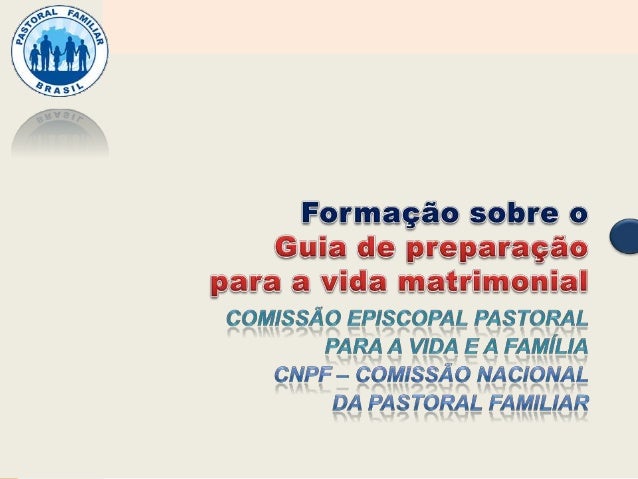 PASTORAL FAMILIAR
BRASIL

Formação sobre o
Guia de preparação
para a vida matrimonial

COMISSÃO EPISCOPAL PASTORAL
PARA A VIDA E A FAMÍLIA
CNPF – COMISSÃO NACIONAL
DA PASTORAL FAMILIAR